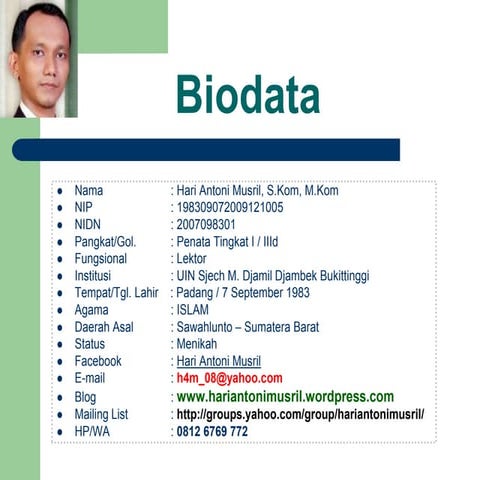 Biodata

- Nama : Hari Antoni Musril, S.Kom, M.Kom
- NIP : 198309072009121005
- NIDN : 2007098301
- Pangkat/Gol. : Penata Tingkat I / IIId
- Fungsional : Lektor
- Institusi : UIN Sjech M. Djamil Djambek Bukittinggi
- Tempat/Tgl. Lahir : Padang / 7 September 1983
- Agama : ISLAM
- Daerah Asal : Sawahlunto – Sumatera Barat
- Status : Menikah
- Facebook : Hari Antoni Musril
- E-mail : h4m_08@yahoo.com
- Blog : www.hariantonimusril.wordpress.com
- Mailing List : http://groups.yahoo.com/group/hariantonimusril/
- HP/WA : 0812 6769 772